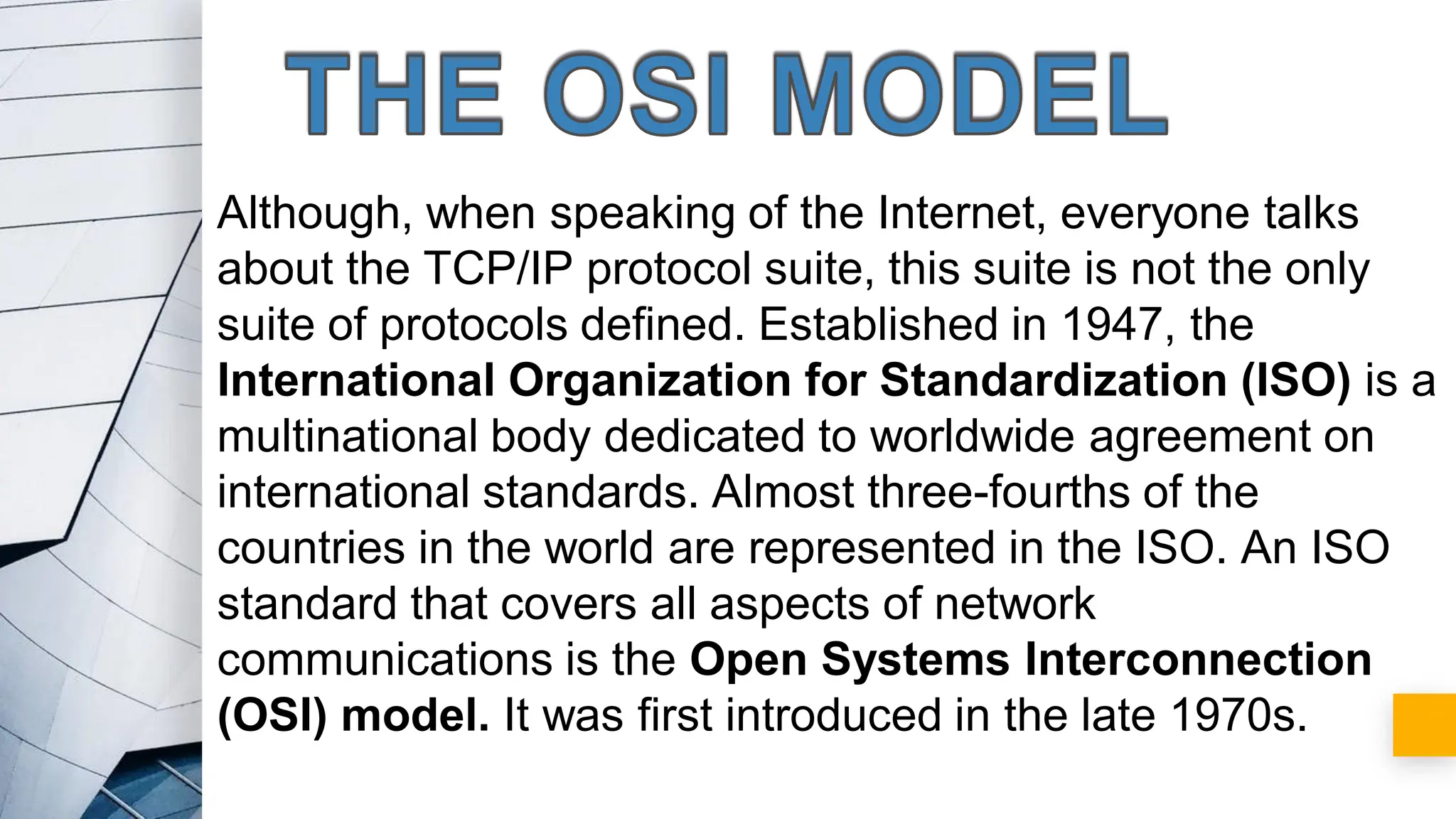 THE OSI MODEL

Although, when speaking of the Internet, everyone talks about the TCP/IP protocol suite, this suite is not the only suite of protocols defined. Established in 1947, the International Organization for Standardization (ISO) is a multinational body dedicated to worldwide agreement on international standards. Almost three-fourths of the countries in the world are represented in the ISO. An ISO standard that covers all aspects of network communications is the Open Systems Interconnection (OSI) model. It was first introduced in the late 1970s.